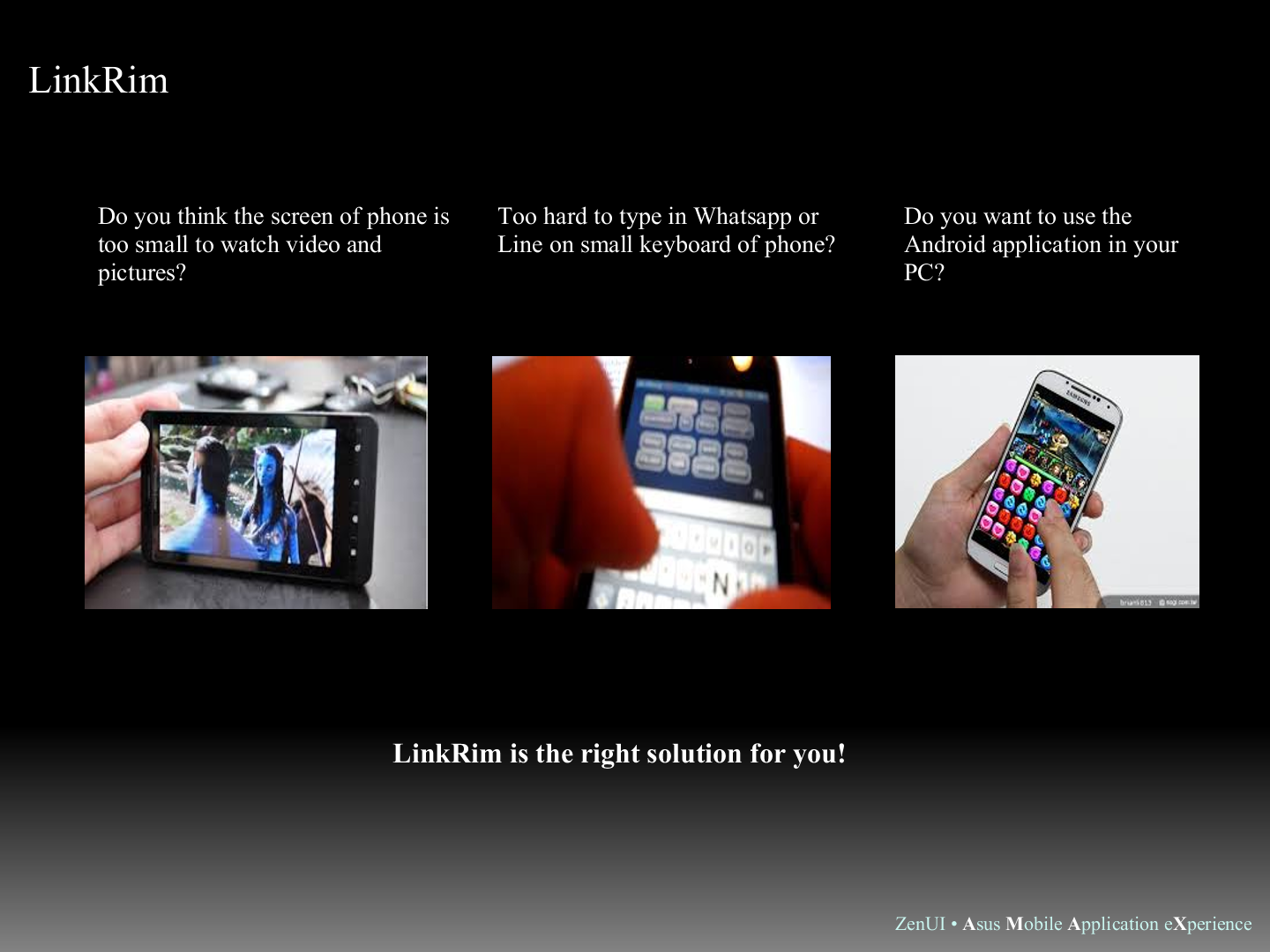 LinkRim

Do you think the screen of phone is too small to watch video and pictures?

Too hard to type in Whatsapp or Line on small keyboard of phone?

Do you want to use the Android application in your PC?

LinkRim is the right solution for you!

ZenUI • Asus Mobile Application eXperience